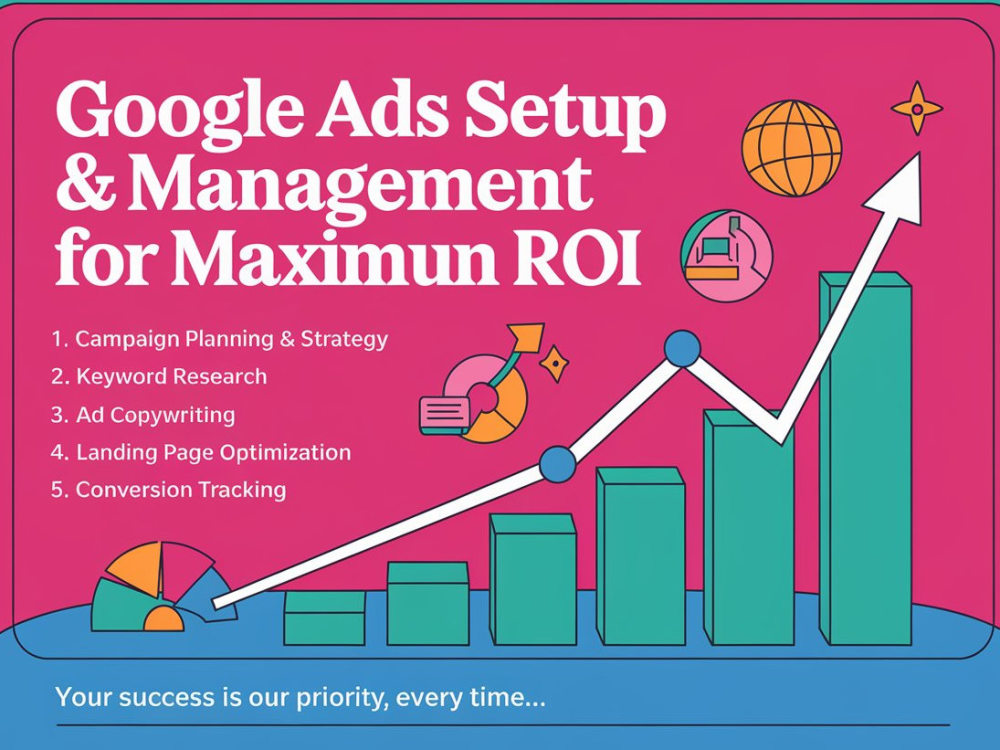 Google Ads Setup & Management for Maximun ROI

1. Campaign Planning & Strategy
2. Keyword Research
3. Ad Copywriting
4. Landing Page Optimization
5. Conversion Tracking

Your success is our priority, every time...